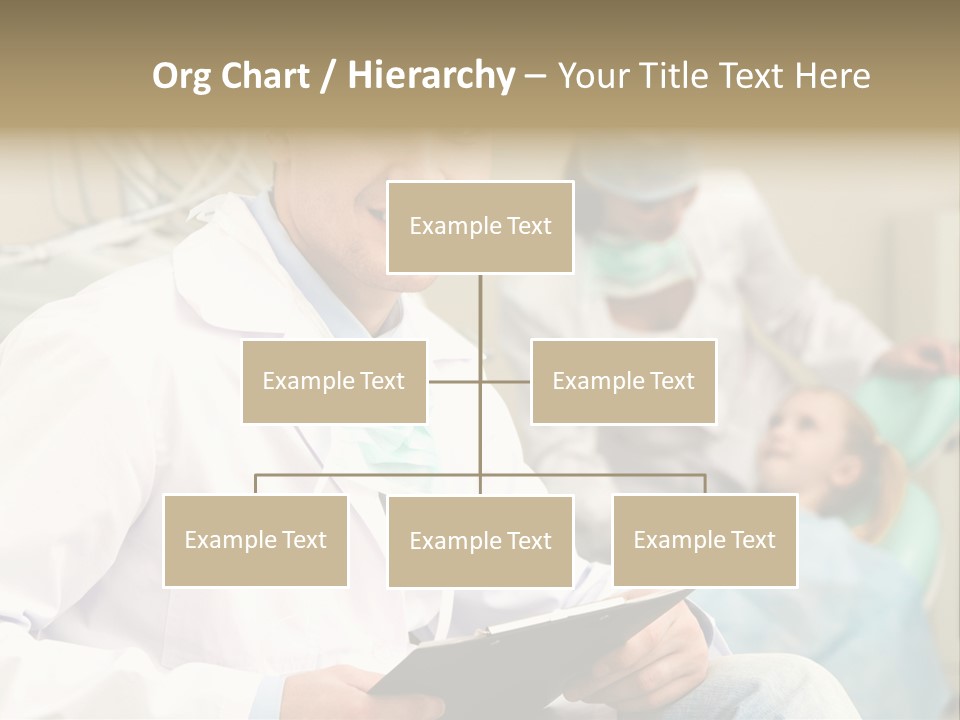 Org Chart / Hierarchy – Your Title Text Here

Example Text

Example Text

Example Text

Example Text

Example Text

Example Text